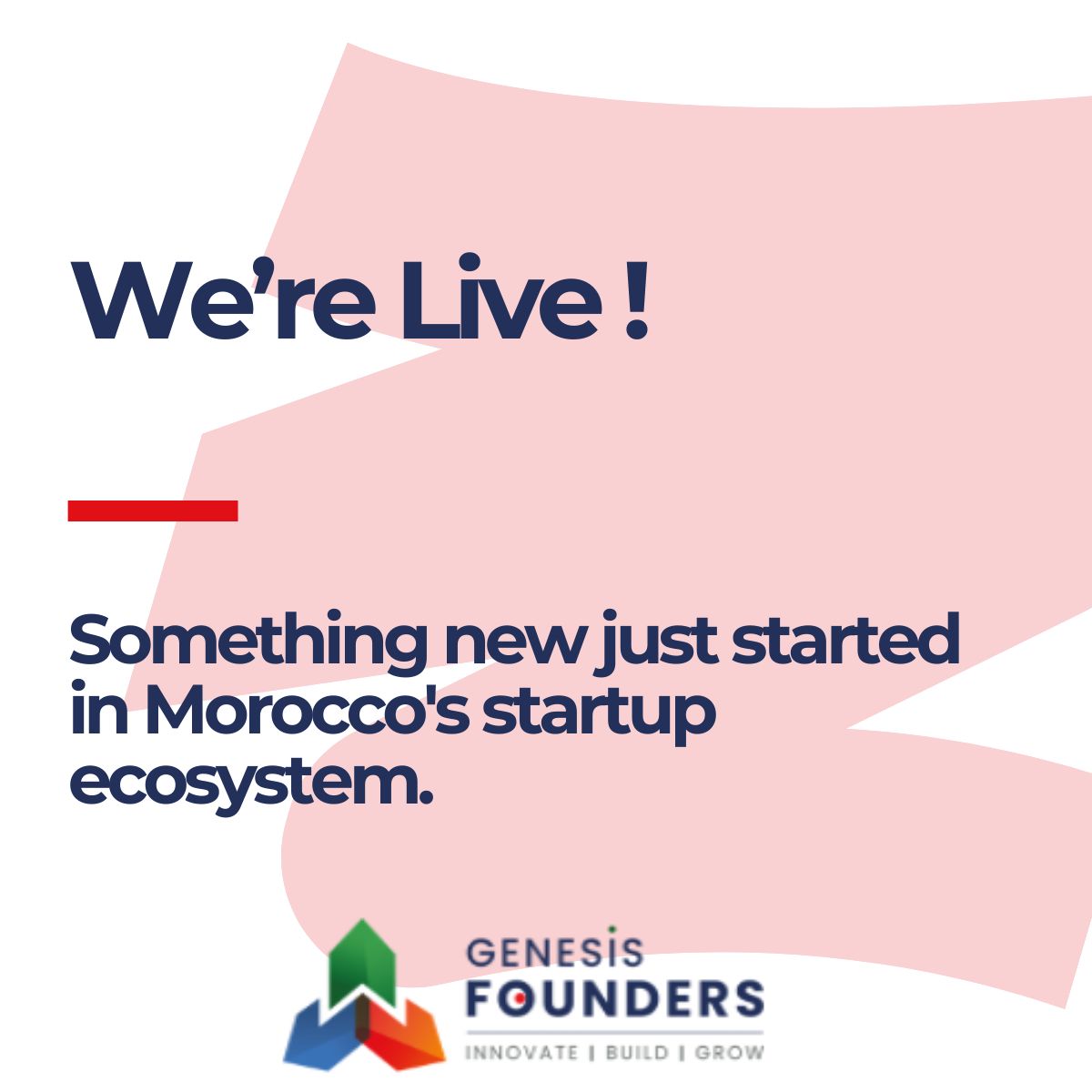 We’re Live !

Something new just started in Morocco's startup ecosystem.

GENESIS
FOUNDERS
INNOVATE | BUILD | GROW